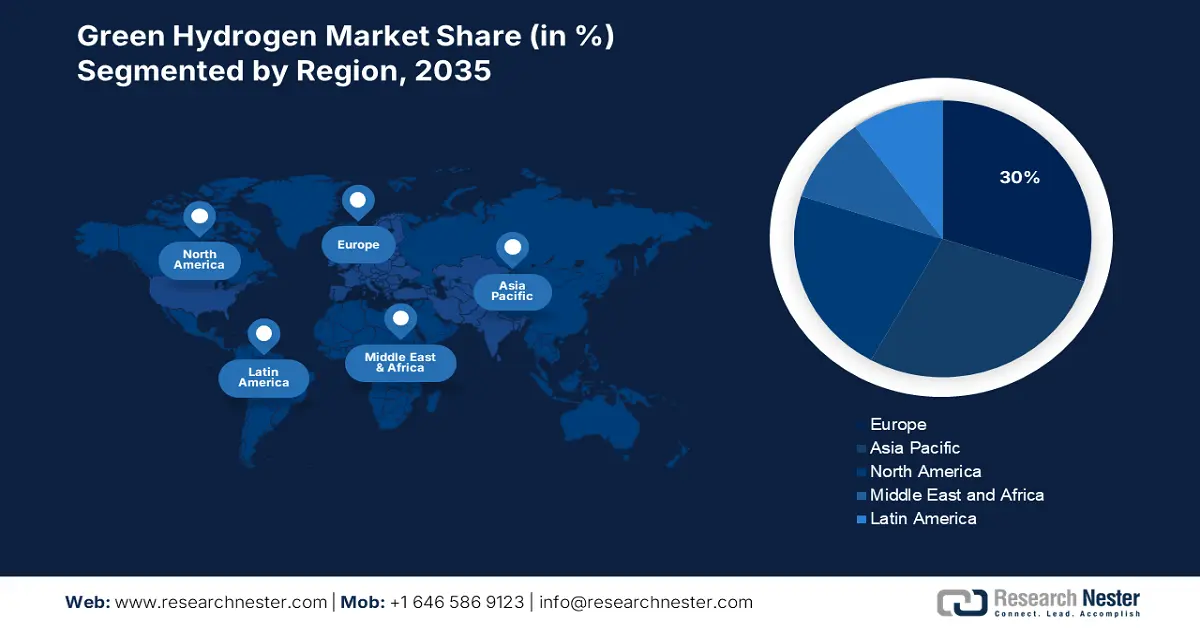 Green Hydrogen Market Share (in %)
Segmented by Region, 2035

North America

Europe

Asia Pacific

Latin America

Middle East & Africa

30%

Europe
Asia Pacific
North America
Middle East and Africa
Latin America

Web: www.researchnester.com | Mob: +1 646 586 9123 | info@researchnester.com

Research Nester
Connect. Lead. Accomplish